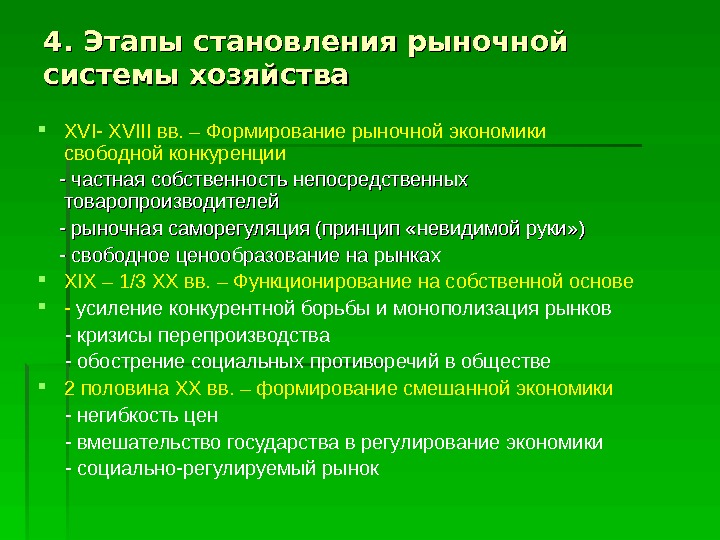 4. Этапы становления рыночной системы хозяйства

XVI- XVIII вв. – Формирование рыночной экономики свободной конкуренции

- частная собственность непосредственных товаропроизводителей

- рыночная саморегуляция (принцип «невидимой руки»)

- свободное ценообразование на рынках

XIX – 1/3 XX вв. – Функционирование на собственной основе

- усиление конкурентной борьбы и монополизация рынков

- кризисы перепроизводства

- обострение социальных противоречий в обществе

2 половина XX вв. – формирование смешанной экономики

- негибкость цен

- вмешательство государства в регулирование экономики

- социально-регулируемый рынок